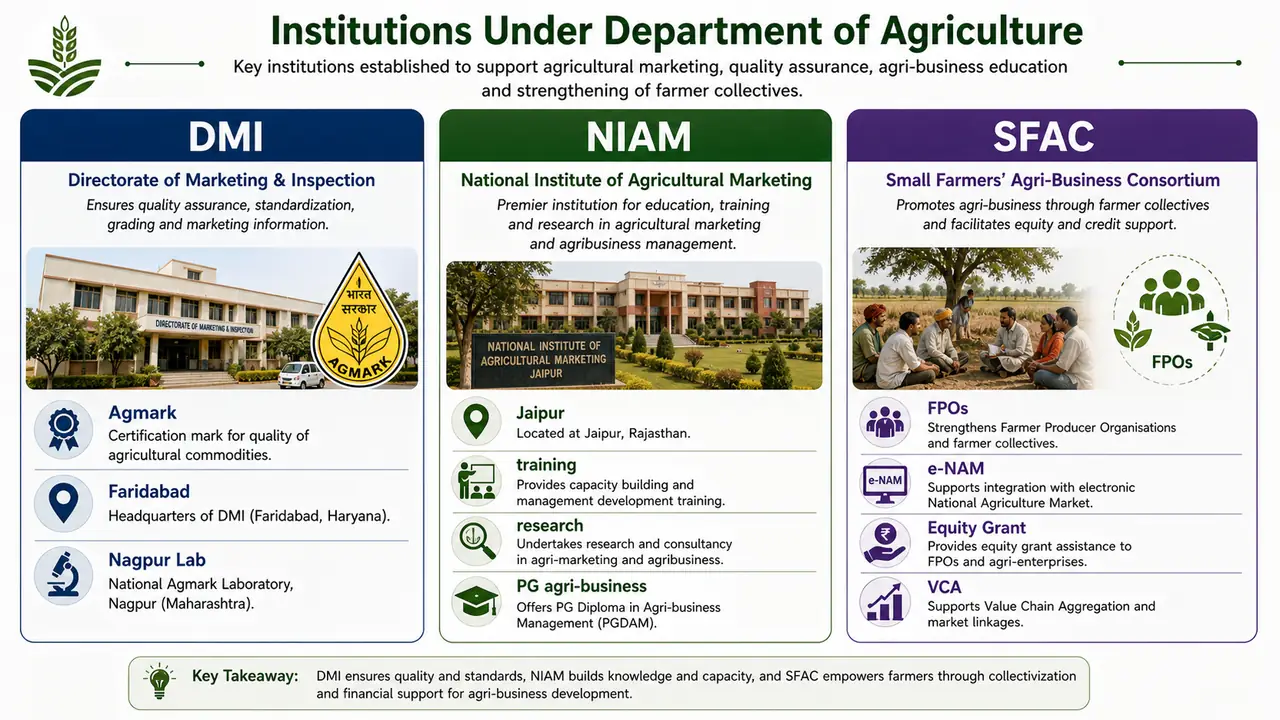 Institutions Under Department of Agriculture

Key institutions established to support agricultural marketing, quality assurance, agri-business education and strengthening of farmer collectives.

DMI

Directorate of Marketing & Inspection

Ensures quality assurance, standardization, grading and marketing information.

DIRECTORATE OF MARKETING & INSPECTION

भारत सरकार AGMARK

Agmark
Certification mark for quality of agricultural commodities.

Faridabad
Headquarters of DMI (Faridabad, Haryana).

Nagpur Lab
National Agmark Laboratory, Nagpur (Maharashtra).

NIAM

National Institute of Agricultural Marketing

Premier institution for education, training and research in agricultural marketing and agribusiness management.

NATIONAL INSTITUTE OF AGRICULTURAL MARKETING JAIPUR

Jaipur
Located at Jaipur, Rajasthan.

training
Provides capacity building and management development training.

research
Undertakes research and consultancy in agri-marketing and agribusiness.

PG agri-business
Offers PG Diploma in Agri-business Management (PGDAM).

SFAC

Small Farmers' Agri-Business Consortium

Promotes agri-business through farmer collectives and facilitates equity and credit support.

FPOs

FPOs
Strengthens Farmer Producer Organisations and farmer collectives.

e-NAM
e-NAM
Supports integration with electronic National Agriculture Market.

Equity Grant
Provides equity grant assistance to FPOs and agri-enterprises.

VCA
Supports Value Chain Aggregation and market linkages.

Key Takeaway: DMI ensures quality and standards, NIAM builds knowledge and capacity, and SFAC empowers farmers through collectivization and financial support for agri-business development.